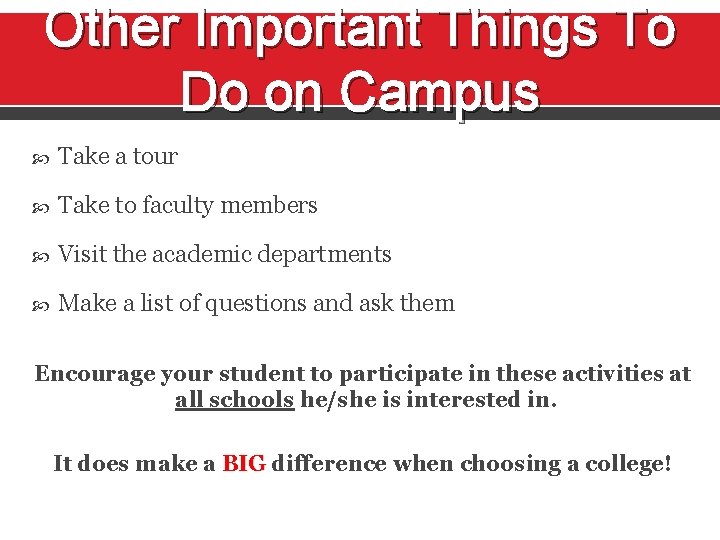 Other Important Things To Do on Campus

Take a tour

Take to faculty members

Visit the academic departments

Make a list of questions and ask them

Encourage your student to participate in these activities at all schools he/she is interested in.

It does make a BIG difference when choosing a college!